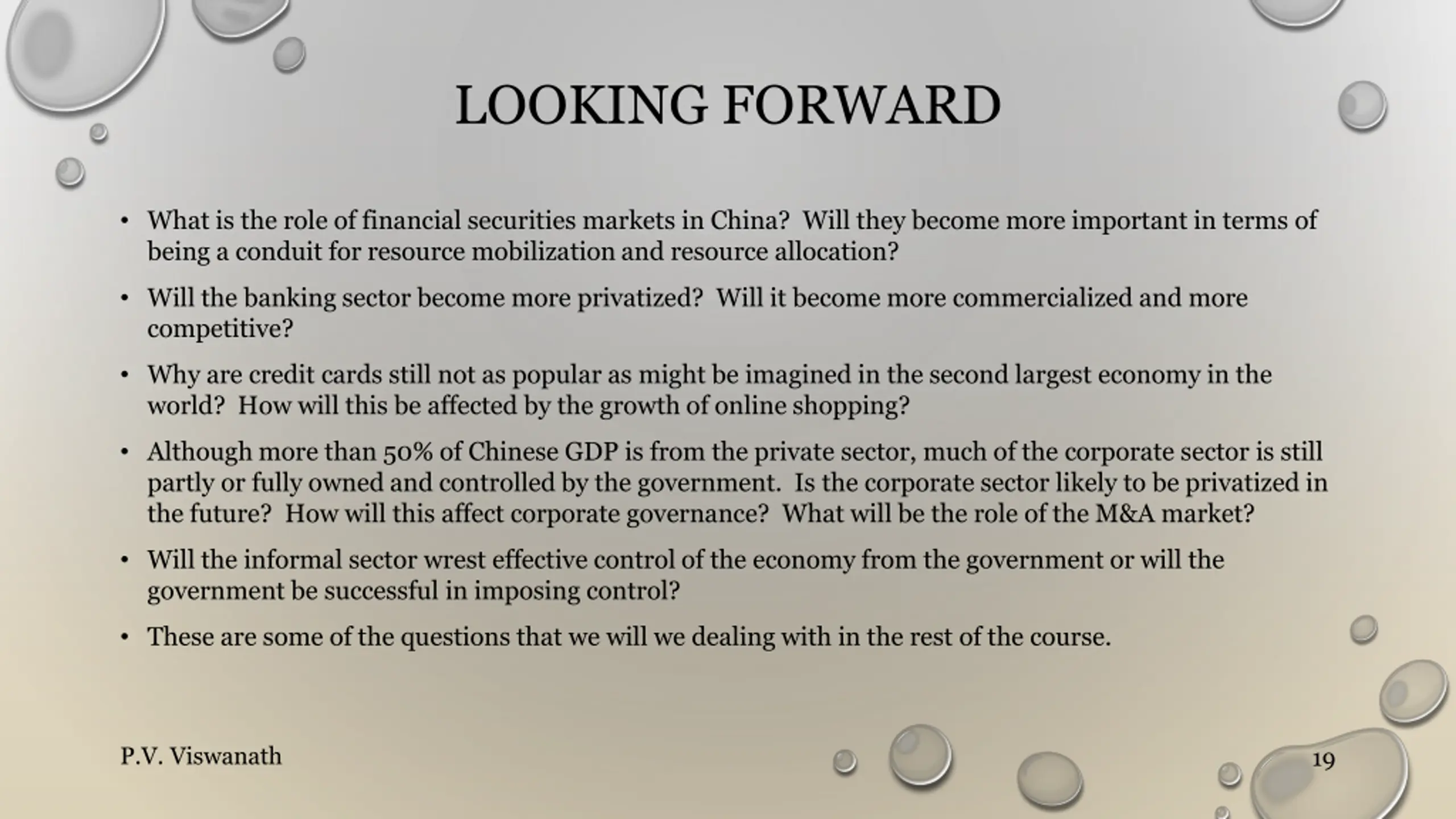 LOOKING FORWARD

• What is the role of financial securities markets in China? Will they become more important in terms of being a conduit for resource mobilization and resource allocation?

• Will the banking sector become more privatized? Will it become more commercialized and more competitive?

• Why are credit cards still not as popular as might be imagined in the second largest economy in the world? How will this be affected by the growth of online shopping?

• Although more than 50% of Chinese GDP is from the private sector, much of the corporate sector is still partly or fully owned and controlled by the government. Is the corporate sector likely to be privatized in the future? How will this affect corporate governance? What will be the role of the M&A market?

• Will the informal sector wrest effective control of the economy from the government or will the government be successful in imposing control?

• These are some of the questions that we will we dealing with in the rest of the course.

P.V. Viswanath

19